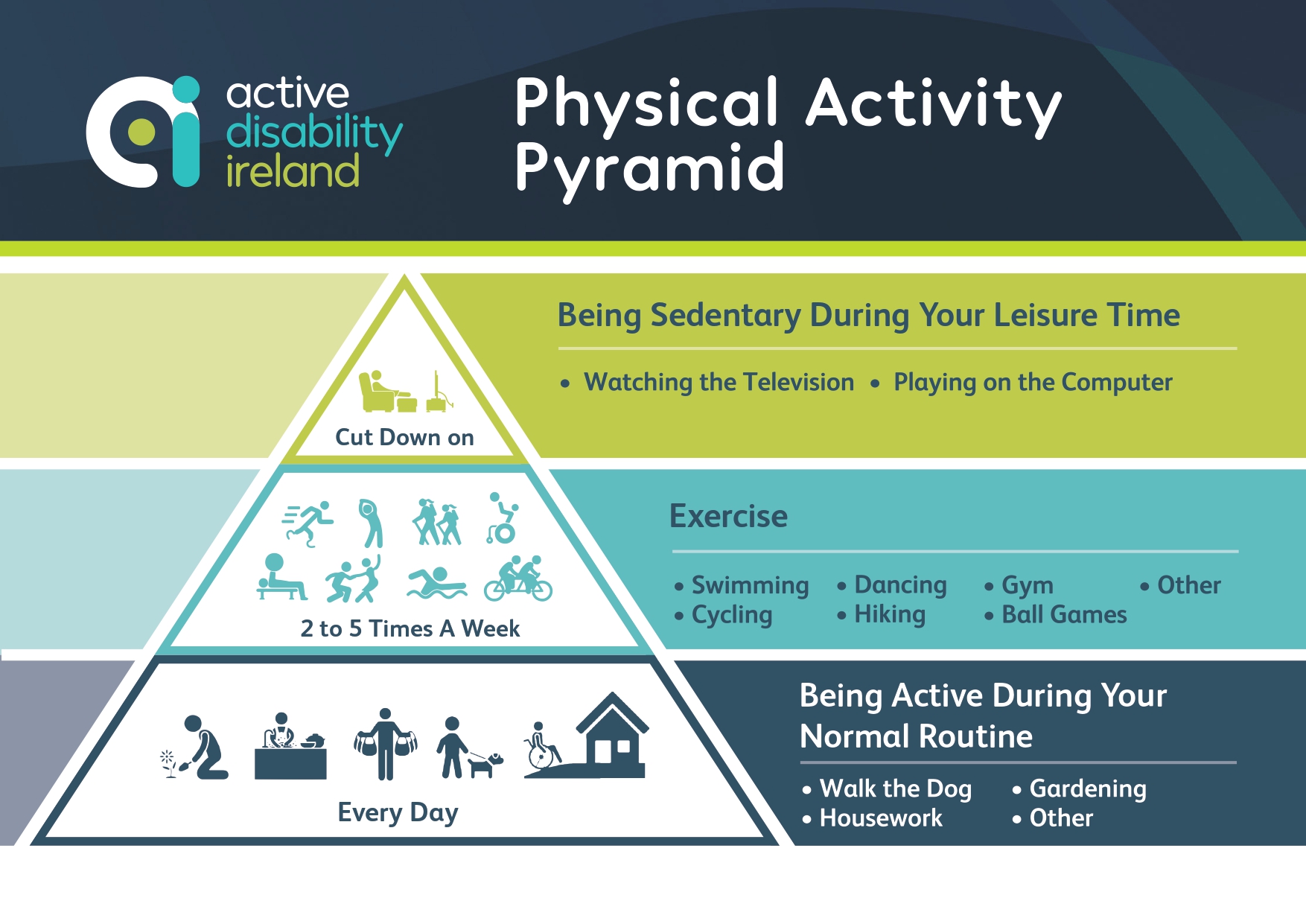 active disability ireland

Physical Activity Pyramid

Cut Down on

Being Sedentary During Your Leisure Time

• Watching the Television • Playing on the Computer

2 to 5 Times A Week

Exercise

• Swimming
• Cycling
• Dancing
• Hiking
• Gym
• Ball Games
• Other

Every Day

Being Active During Your Normal Routine

• Walk the Dog
• Housework
• Gardening
• Other